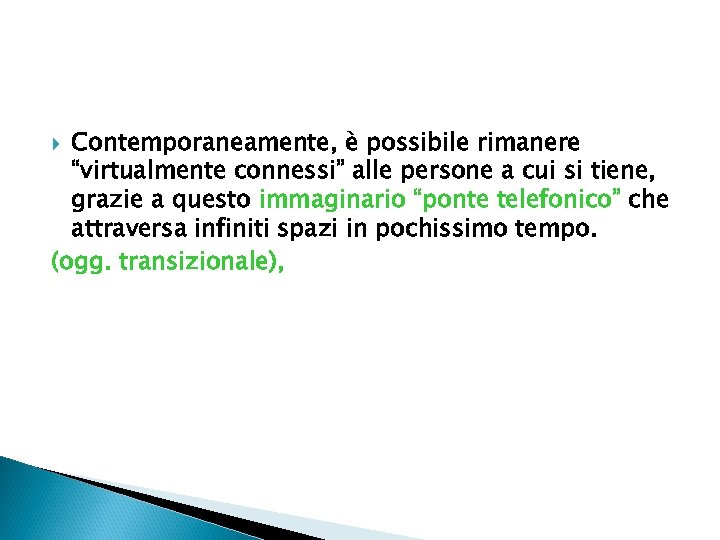 Contemporaneamente, è possibile rimanere “virtualmente connessi” alle persone a cui si tiene, grazie a questo immaginario “ponte telefonico” che attraversa infiniti spazi in pochissimo tempo.

(ogg. transizionale),